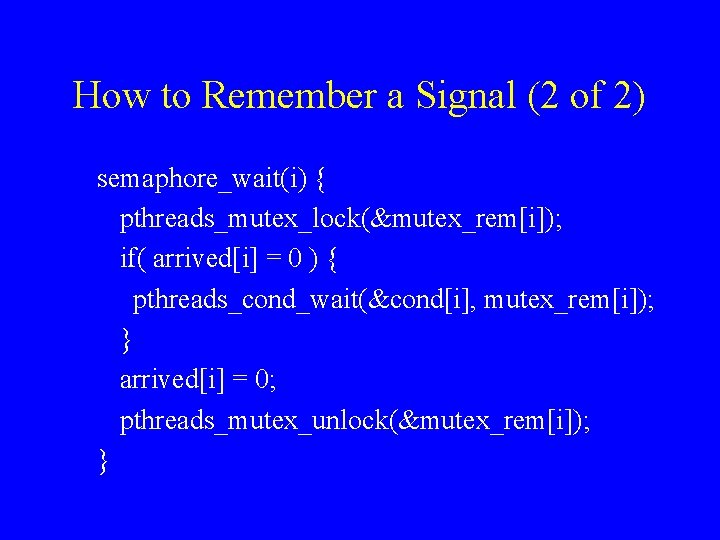 How to Remember a Signal (2 of 2)

semaphore_wait(i) {
pthreads_mutex_lock(&mutex_rem[i]);
if( arrived[i] = 0 ) {
pthreads_cond_wait(&cond[i], mutex_rem[i]);
}
arrived[i] = 0;
pthreads_mutex_unlock(&mutex_rem[i]);
}